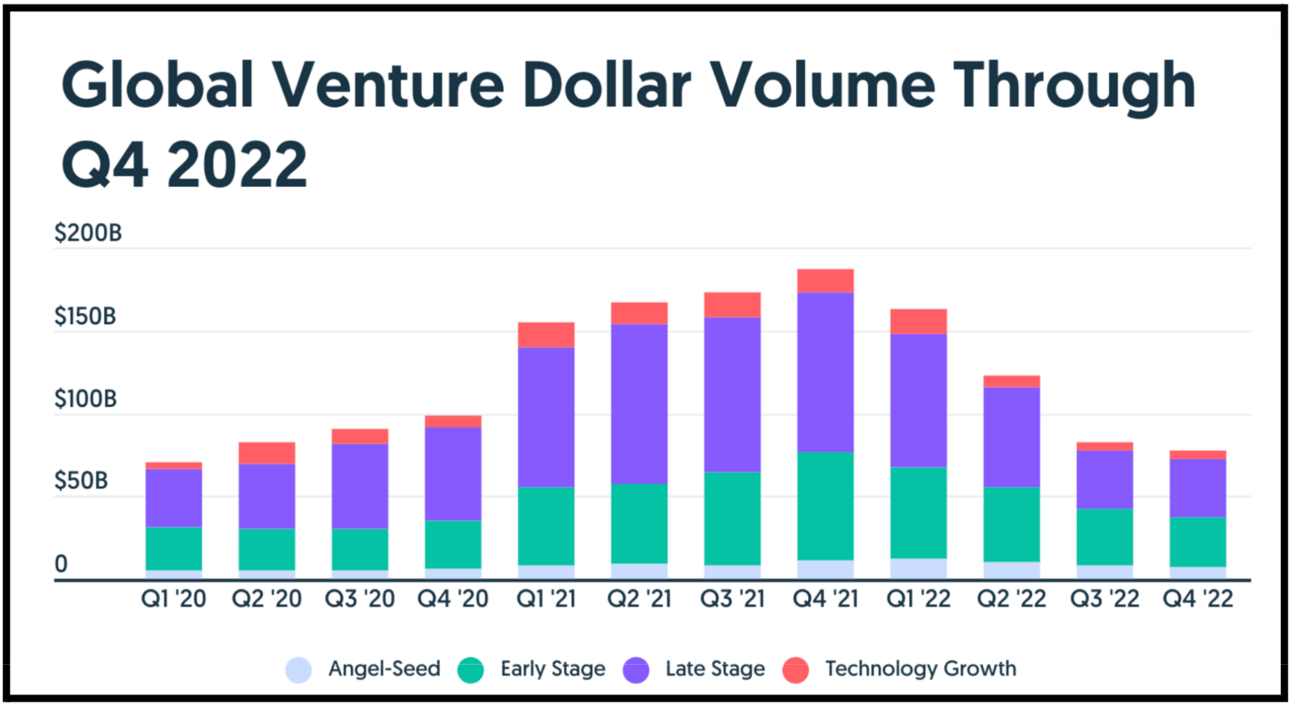 Global Venture Dollar Volume Through Q4 2022

$200B
$150B
$100B
$50B
0

Q1 '20 Q2 '20 Q3 '20 Q4 '20 Q1 '21 Q2 '21 Q3 '21 Q4 '21 Q1 '22 Q2 '22 Q3 '22 Q4 '22

Angel-Seed Early Stage Late Stage Technology Growth